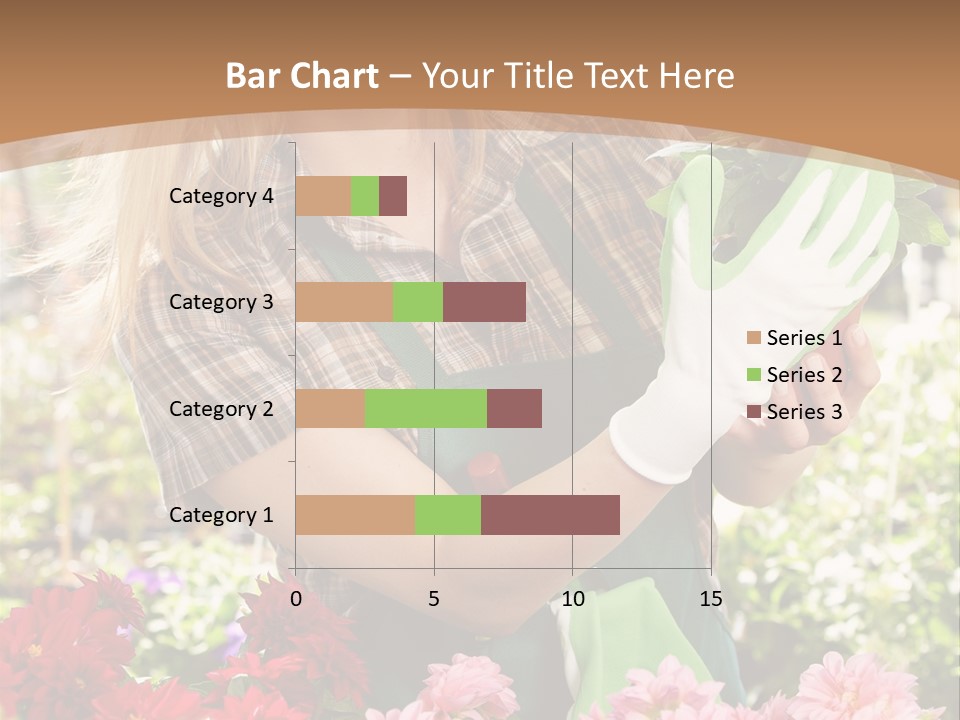 Bar Chart – Your Title Text Here

Category 4
Category 3
Category 2
Category 1

0
5
10
15

Series 1
Series 2
Series 3